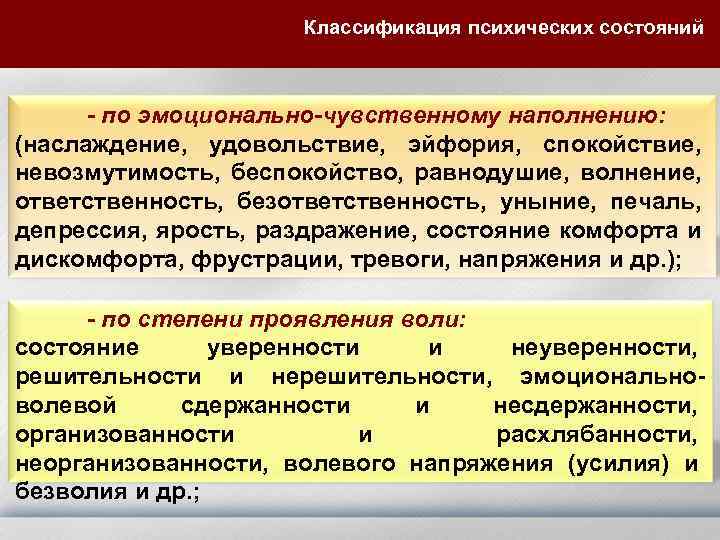 Классификация психических состояний

- по эмоционально-чувственному наполнению: (наслаждение, удовольствие, эйфория, спокойствие, невозмутимость, беспокойство, равнодушие, волнение, ответственность, безответственность, уныние, печаль, депрессия, ярость, раздражение, состояние комфорта и дискомфорта, фрустрации, тревоги, напряжения и др.);

- по степени проявления воли: состояние уверенности и неуверенности, решительности и нерешительности, эмоционально-волевой сдержанности и несдержанности, организованности и расхлябанности, неорганизованности, волевого напряжения (усилия) и безволия и др.;